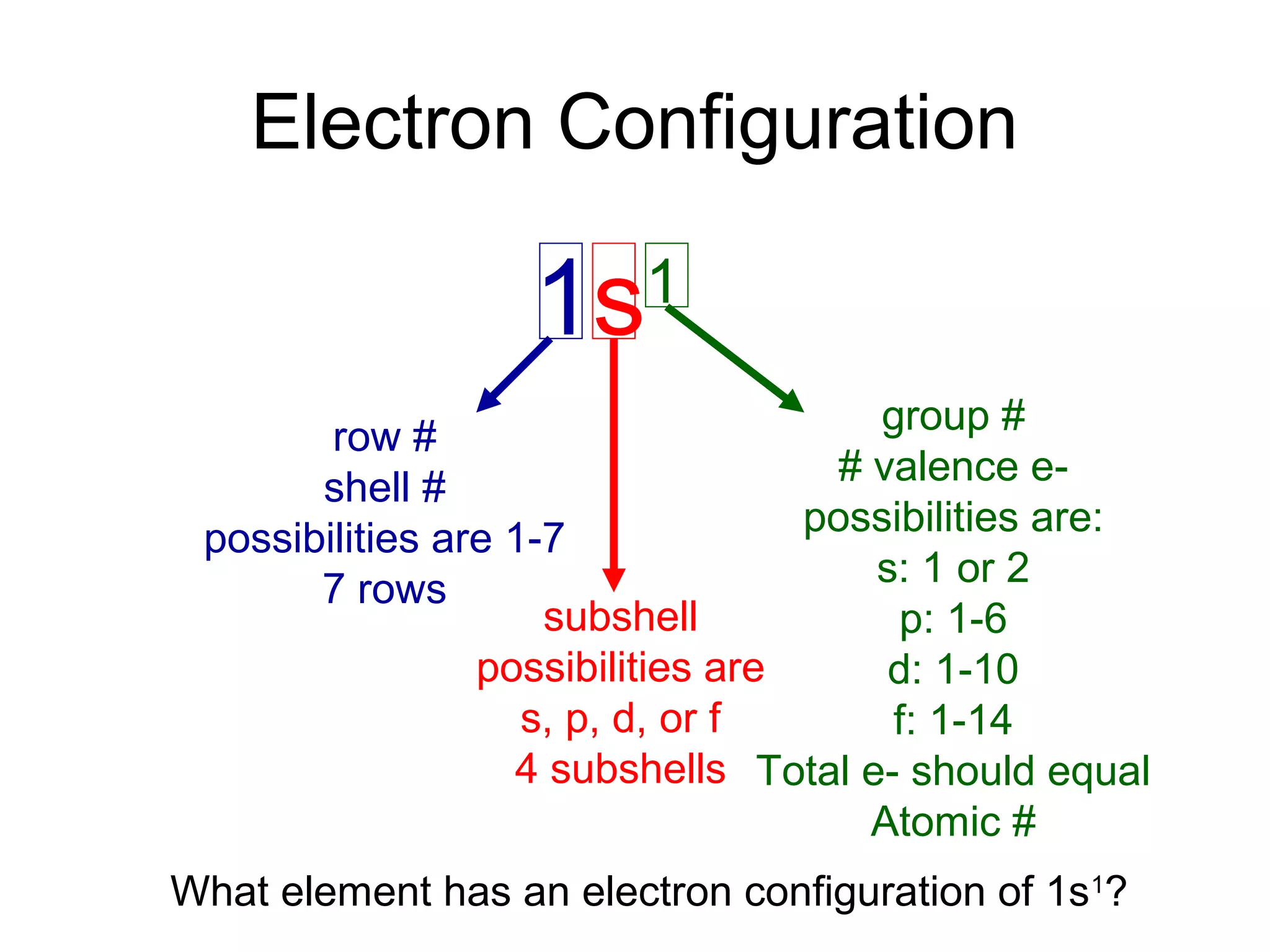 Electron Configuration

$1s^1$

row #
shell #
possibilities are 1-7
7 rows

subshell
possibilities are
s, p, d, or f
4 subshells

group #
# valence e-
possibilities are:
s: 1 or 2
p: 1-6
d: 1-10
f: 1-14
Total e- should equal
Atomic #

What element has an electron configuration of $1s^1$?